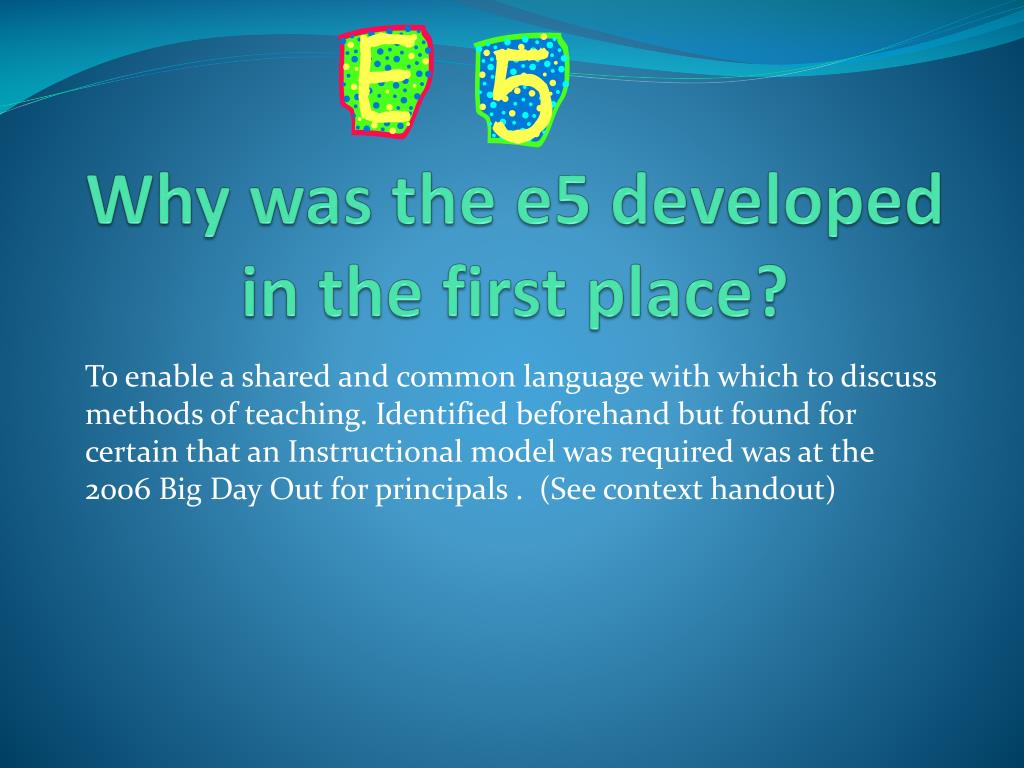 E 5

Why was the e5 developed in the first place?

To enable a shared and common language with which to discuss methods of teaching. Identified beforehand but found for certain that an Instructional model was required was at the 2006 Big Day Out for principals . (See context handout)